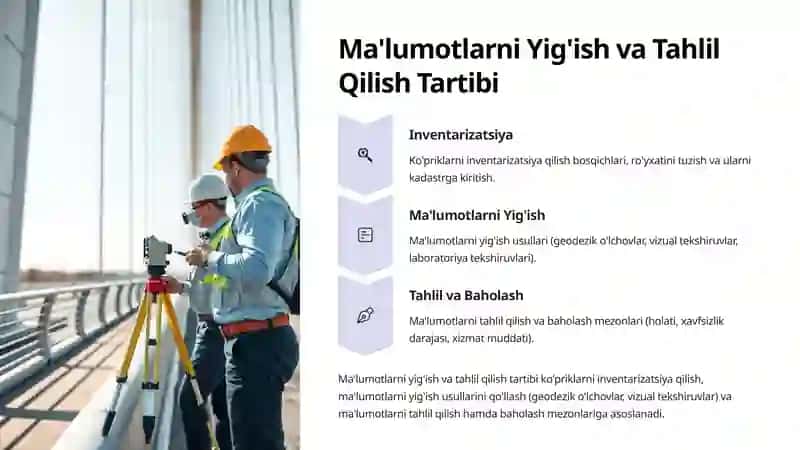 Ma'lumotlarni Yig'ish va Tahlil Qilish Tartibi

Inventarizatsiya

Ko'priklarni inventarizatsiya qilish bosqichlari, ro'yxatini tuzish va ularni kadastrga kiritish.

Ma'lumotlarni Yig'ish

Ma'lumotlarni yig'ish usullari (geodezik o'lchovlar, vizual tekshiruvlar, laboratoriya tekshiruvlari).

Tahlil va Baholash

Ma'lumotlarni tahlil qilish va baholash mezonlari (holati, xavfsizlik darajasi, xizmat muddati).

Ma'lumotlarni yig'ish va tahlil qilish tartibi ko'priklarni inventarizatsiya qilish, ma'lumotlarni yig'ish usullarini qo'llash (geodezik o'lchovlar, vizual tekshiruvlar) va ma'lumotlarni tahlil qilish hamda baholash mezonlariga asoslanadi.